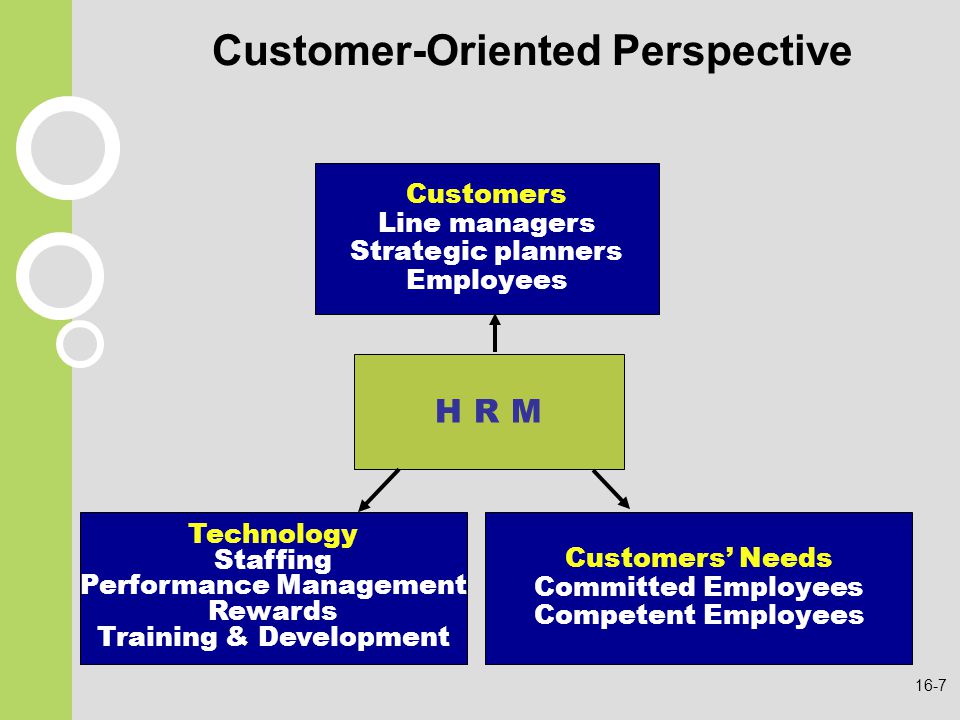 Customer-Oriented Perspective

Customers
Line managers
Strategic planners
Employees

H R M

Technology
Staffing
Performance Management
Rewards
Training & Development

Customers' Needs
Committed Employees
Competent Employees

16-7